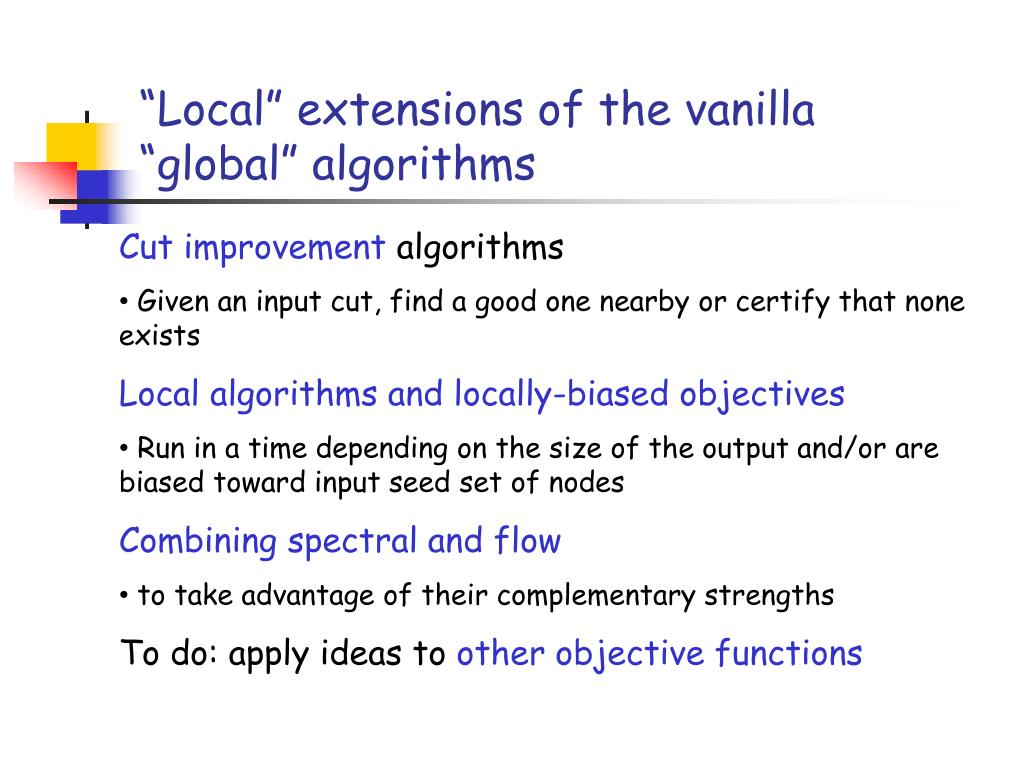 “Local” extensions of the vanilla “global” algorithms

Cut improvement algorithms

• Given an input cut, find a good one nearby or certify that none exists

Local algorithms and locally-biased objectives

• Run in a time depending on the size of the output and/or are biased toward input seed set of nodes

Combining spectral and flow

• to take advantage of their complementary strengths

To do: apply ideas to other objective functions